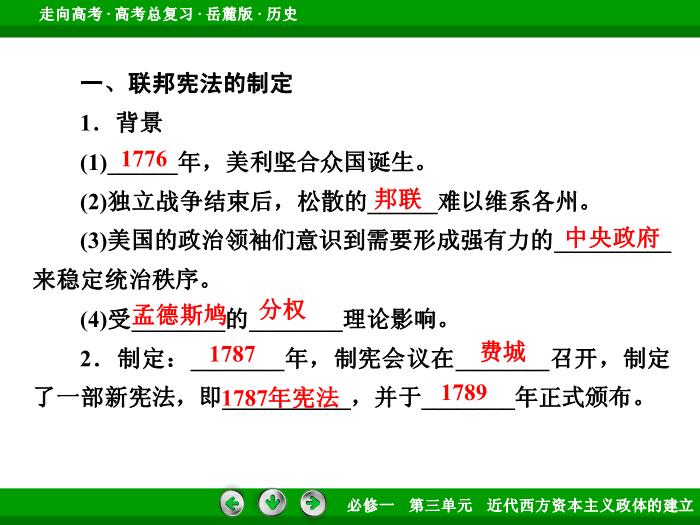 走向高考 · 高考总复习 · 岳麓版 · 历史

一、联邦宪法的制定

1．背景

(1)1776年，美利坚合众国诞生。

(2)独立战争结束后，松散的邦联难以维系各州。

(3)美国的政治领袖们意识到需要形成强有力的中央政府来稳定统治秩序。

(4)受孟德斯鸠的分权理论影响。

2．制定：1787年，制宪会议在费城召开，制定了一部新宪法，即1787年宪法，并于1789年正式颁布。

必修一　第三单元　近代西方资本主义政体的建立